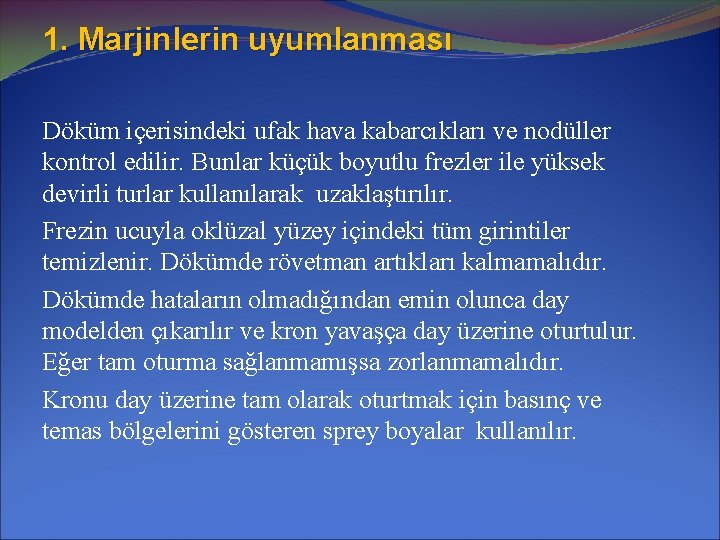 1. Marjinlerin uyumlanması

Döküm içerisindeki ufak hava kabarcıkları ve nodüller kontrol edilir. Bunlar küçük boyutlu frezler ile yüksek devirli turlar kullanılarak uzaklaştırılır.

Frezin ucuyla oklüzal yüzey içindeki tüm girintiler temizlenir. Dökümde rövetman artıkları kalmamalıdır.

Dökümde hataların olmadığından emin olunca day modelden çıkarılır ve kron yavaşça day üzerine oturtulur. Eğer tam oturma sağlanmamışsa zorlanmamalıdır.

Kronu day üzerine tam olarak oturtmak için basınç ve temas bölgelerini gösteren sprey boyalar kullanılır.